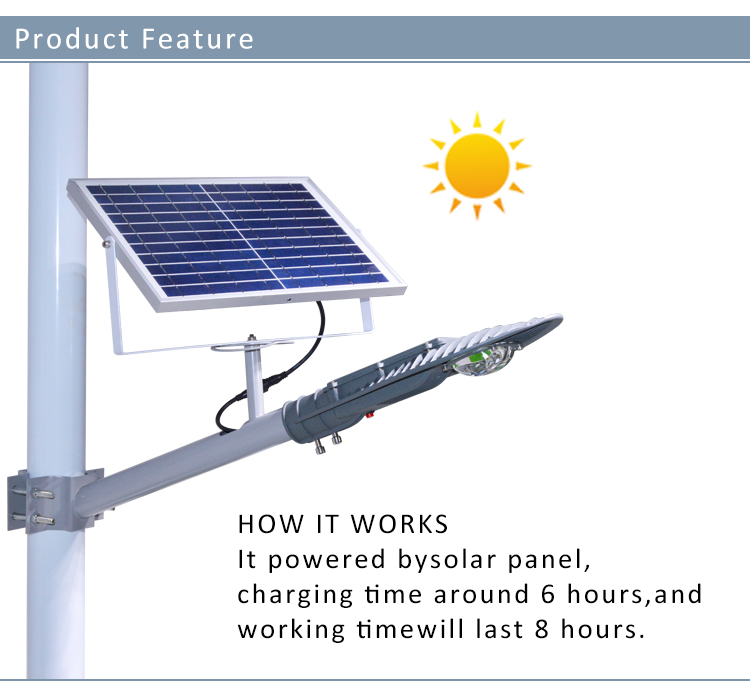 Product Feature

HOW IT WORKS
It powered bysolar panel, charging time around 6 hours,and working timewill last 8 hours.